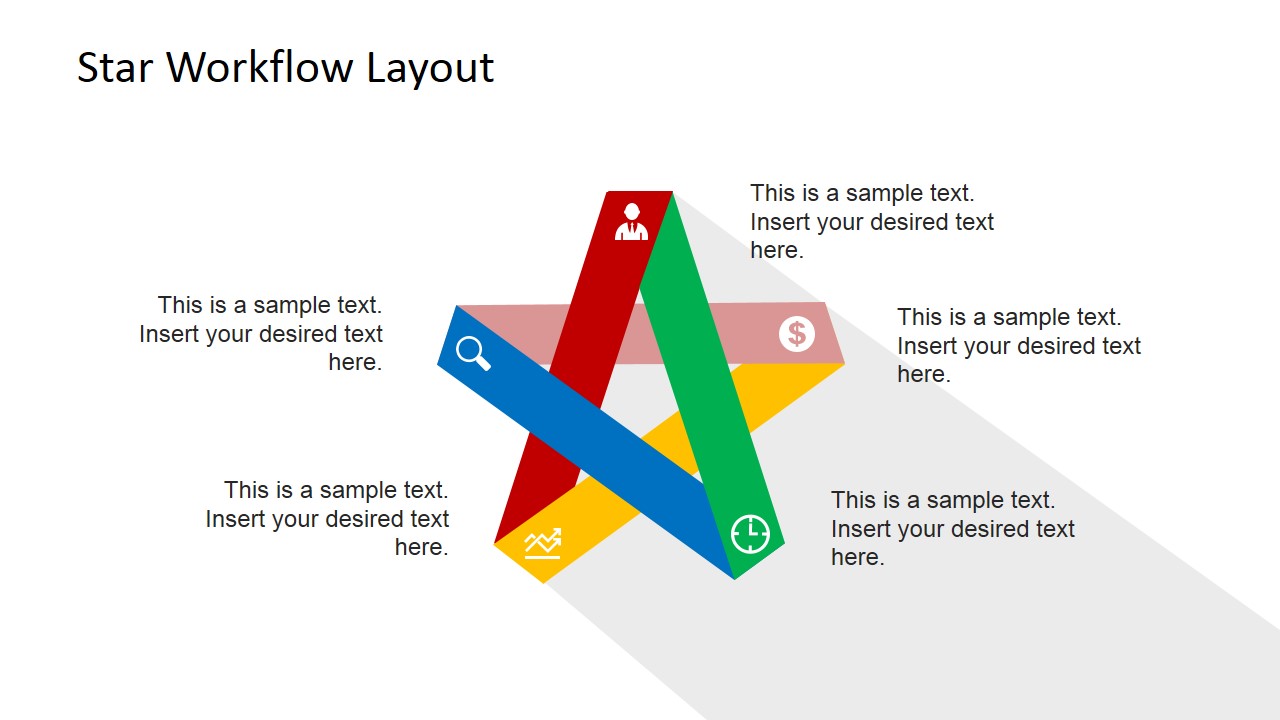 Star Workflow Layout

This is a sample text. Insert your desired text here.

This is a sample text. Insert your desired text here.

This is a sample text. Insert your desired text here.

This is a sample text. Insert your desired text here.

This is a sample text. Insert your desired text here.